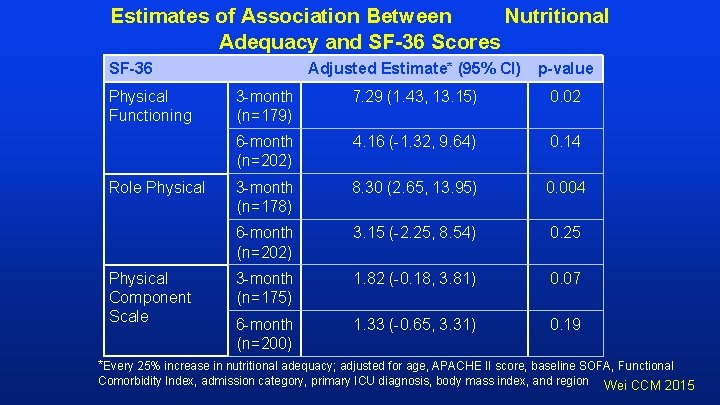 Estimates of Association Between Nutritional Adequacy and SF-36 Scores

| SF-36 | | Adjusted Estimate* (95% CI) | p-value |
|---|---|---|---|
| Physical Functioning | 3-month (n=179) | 7.29 (1.43, 13.15) | 0.02 |
| | 6-month (n=202) | 4.16 (-1.32, 9.64) | 0.14 |
| Role Physical | 3-month (n=178) | 8.30 (2.65, 13.95) | 0.004 |
| | 6-month (n=202) | 3.15 (-2.25, 8.54) | 0.25 |
| Physical Component Scale | 3-month (n=175) | 1.82 (-0.18, 3.81) | 0.07 |
| | 6-month (n=200) | 1.33 (-0.65, 3.31) | 0.19 |

*Every 25% increase in nutritional adequacy; adjusted for age, APACHE II score, baseline SOFA, Functional Comorbidity Index, admission category, primary ICU diagnosis, body mass index, and region

Wei CCM 2015